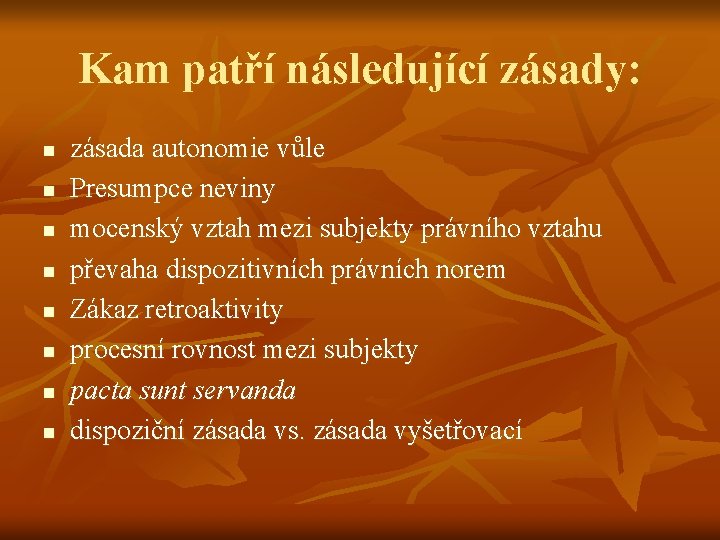 Kam patří následující zásady:

- zásada autonomie vůle
- Presumpce neviny
- mocenský vztah mezi subjekty právního vztahu
- převaha dispozitivních právních norem
- Zákaz retroaktivity
- procesní rovnost mezi subjekty
- pacta sunt servanda
- dispoziční zásada vs. zásada vyšetřovací